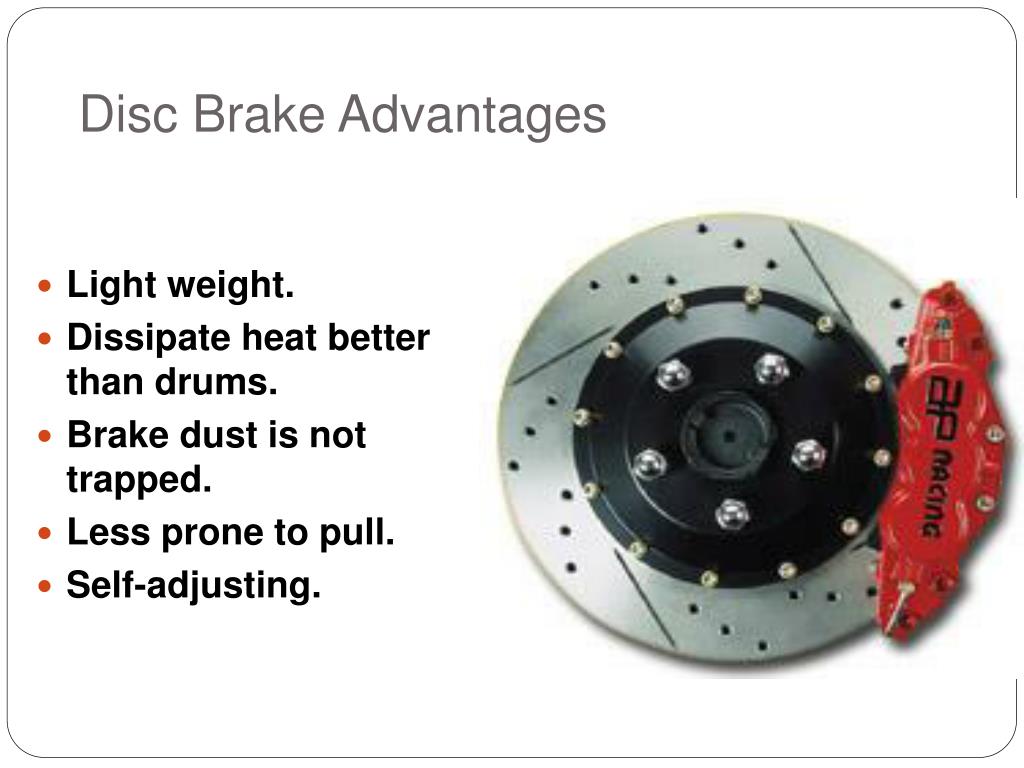 Disc Brake Advantages

- Light weight.
- Dissipate heat better than drums.
- Brake dust is not trapped.
- Less prone to pull.
- Self-adjusting.

AP RACING